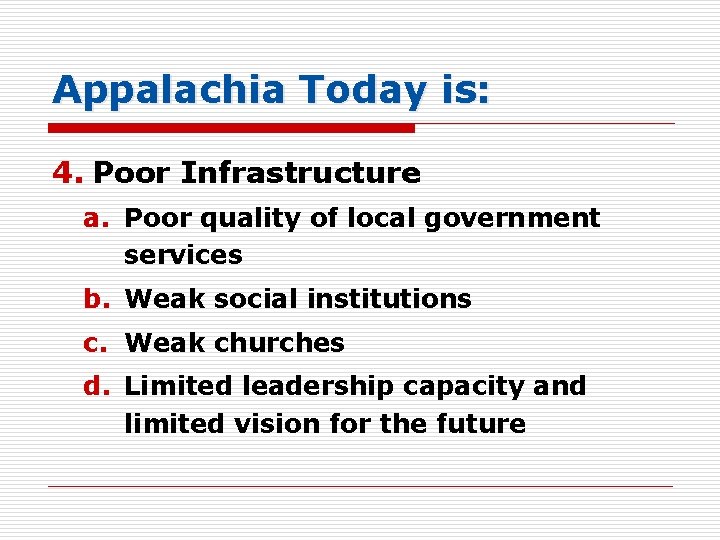 Appalachia Today is:

4. Poor Infrastructure

a. Poor quality of local government services

b. Weak social institutions

c. Weak churches

d. Limited leadership capacity and limited vision for the future